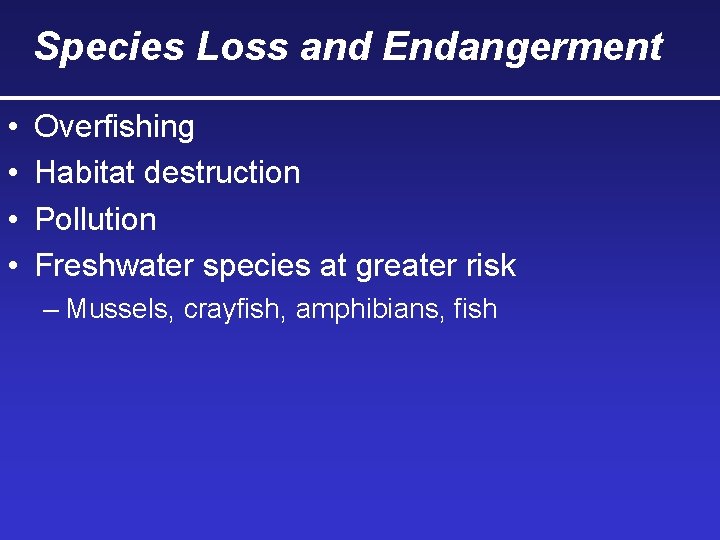 Species Loss and Endangerment

• Overfishing
• Habitat destruction
• Pollution
• Freshwater species at greater risk
– Mussels, crayfish, amphibians, fish